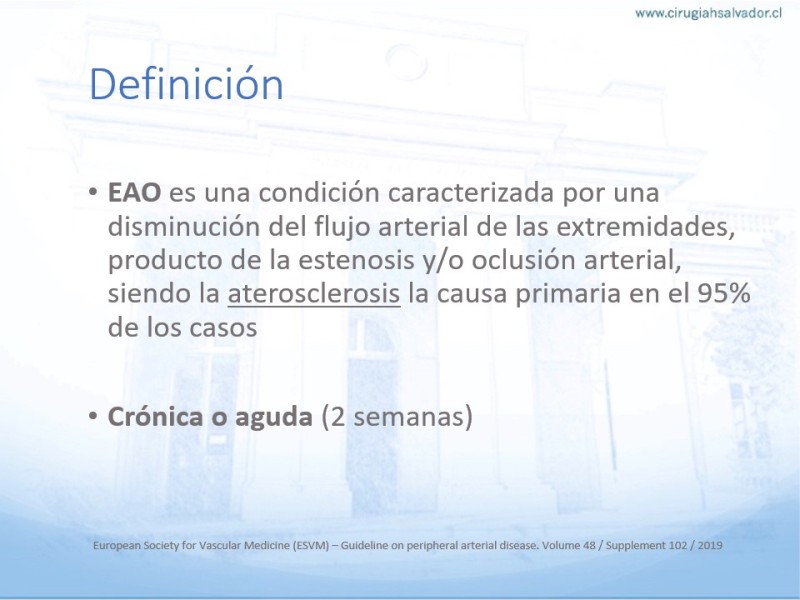 www.cirugiahsalvador.cl

Definición

• EAO es una condición caracterizada por una disminución del flujo arterial de las extremidades, producto de la estenosis y/o oclusión arterial, siendo la aterosclerosis la causa primaria en el 95% de los casos

• Crónica o aguda (2 semanas)

European Society for Vascular Medicine (ESVM) – Guideline on peripheral arterial disease. Volume 48 / Supplement 102 / 2019